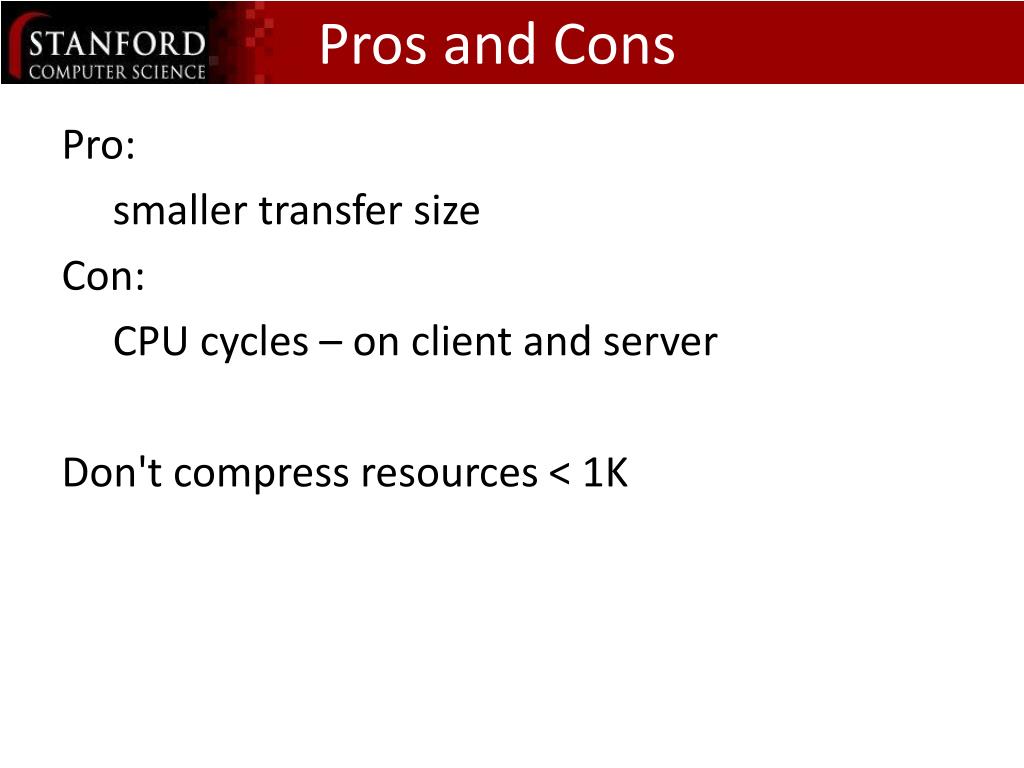 STANFORD
COMPUTER SCIENCE

Pros and Cons

Pro:

smaller transfer size

Con:

CPU cycles – on client and server

Don't compress resources < 1K